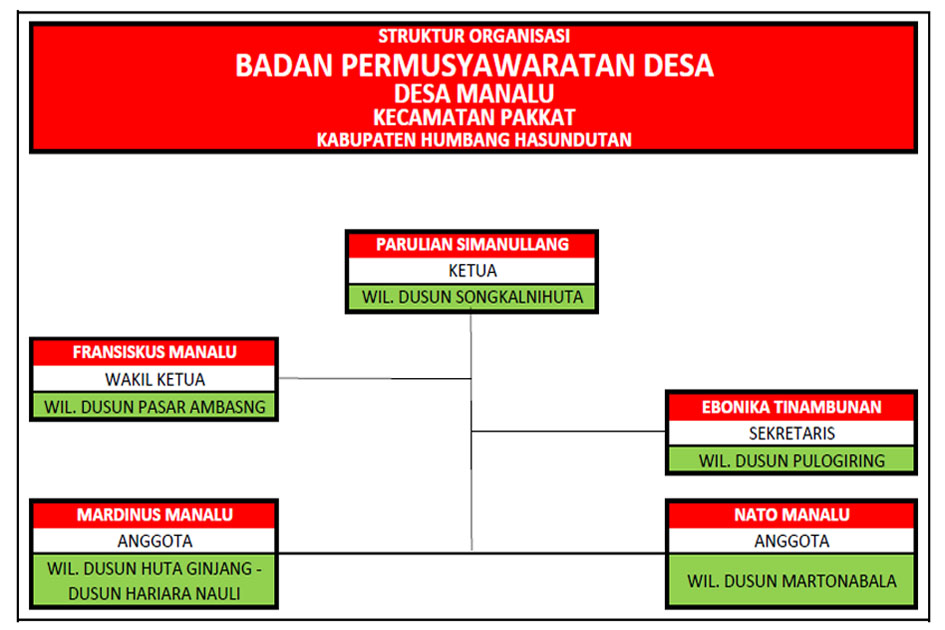 STRUKTUR ORGANISASI
BADAN PERMUSYAWARATAN DESA
DESA MANALU
KECAMATAN PAKKAT
KABUPATEN HUMBANG HASUNDUTAN

PARULIAN SIMANULLANG
KETUA
WIL. DUSUN SONGKALNIHUTA

FRANSISKUS MANALU
WAKIL KETUA
WIL. DUSUN PASAR AMBASNG

EBONIKA TINAMBUNAN
SEKRETARIS
WIL. DUSUN PULOGIRING

MARDINUS MANALU
ANGGOTA
WIL. DUSUN HUTA GINJANG - DUSUN HARIARA NAULI

NATO MANALU
ANGGOTA
WIL. DUSUN MARTONABALA